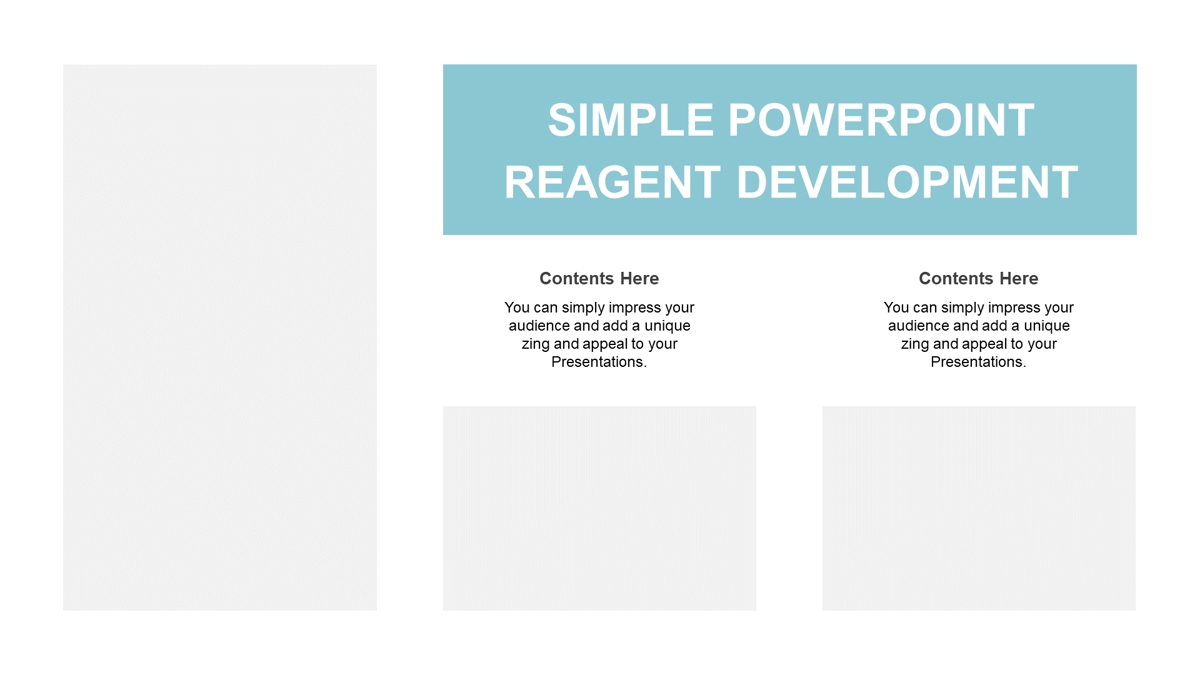 SIMPLE POWERPOINT REAGENT DEVELOPMENT

Contents Here

You can simply impress your audience and add a unique zing and appeal to your Presentations.

Contents Here

You can simply impress your audience and add a unique zing and appeal to your Presentations.